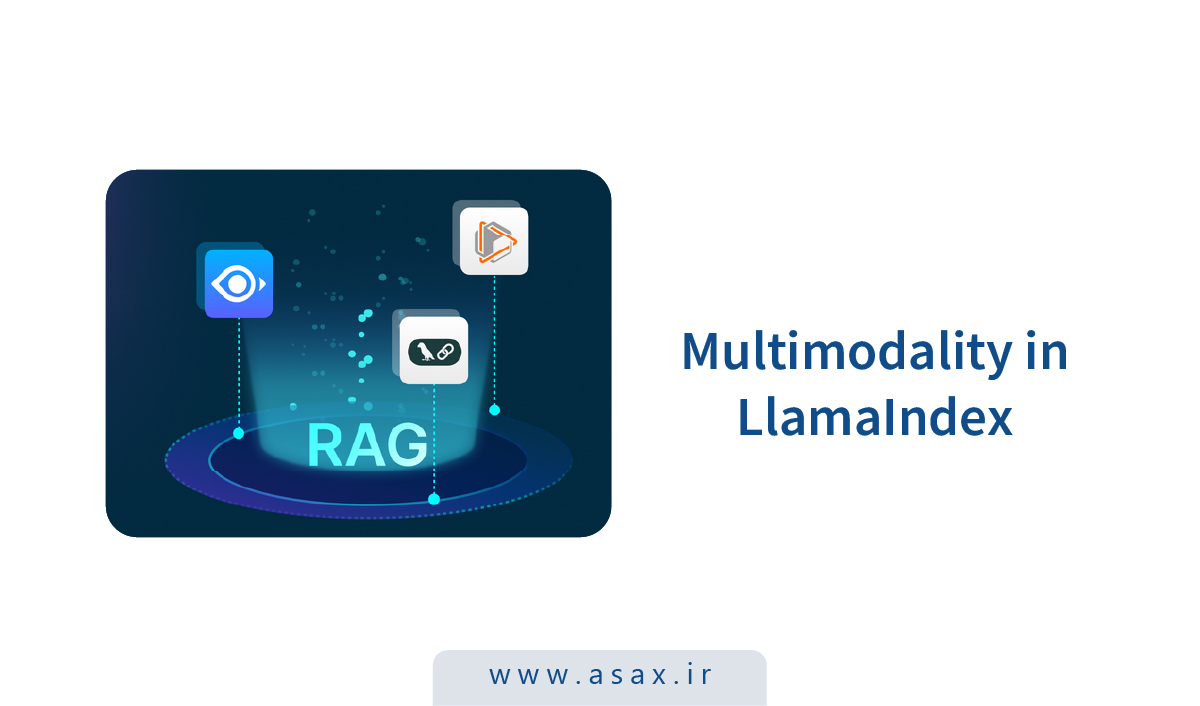 RAG

Multimodality in LlamaIndex

www.asax.ir